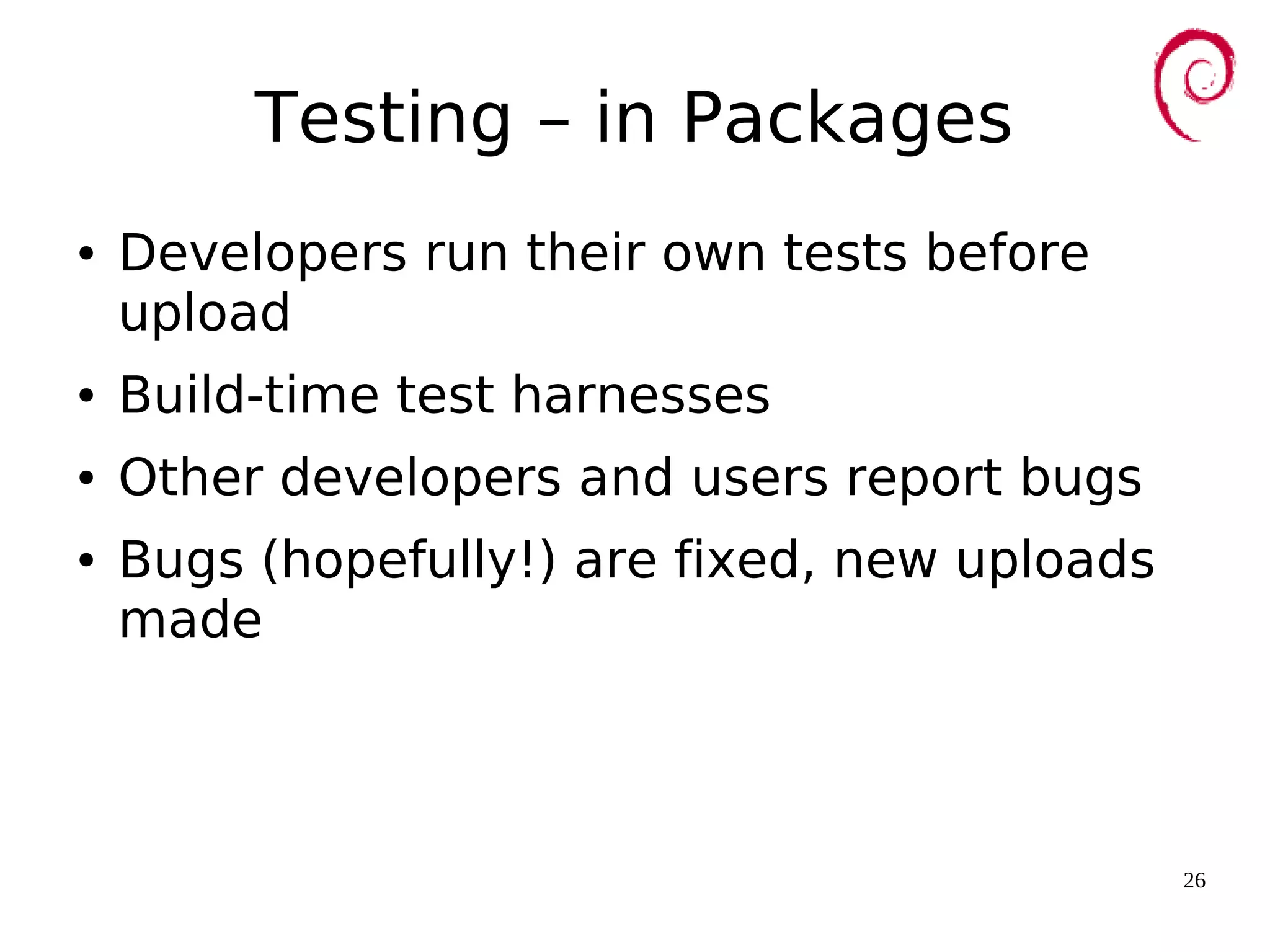 Testing – in Packages

• Developers run their own tests before upload

• Build-time test harnesses

• Other developers and users report bugs

• Bugs (hopefully!) are fixed, new uploads made

26